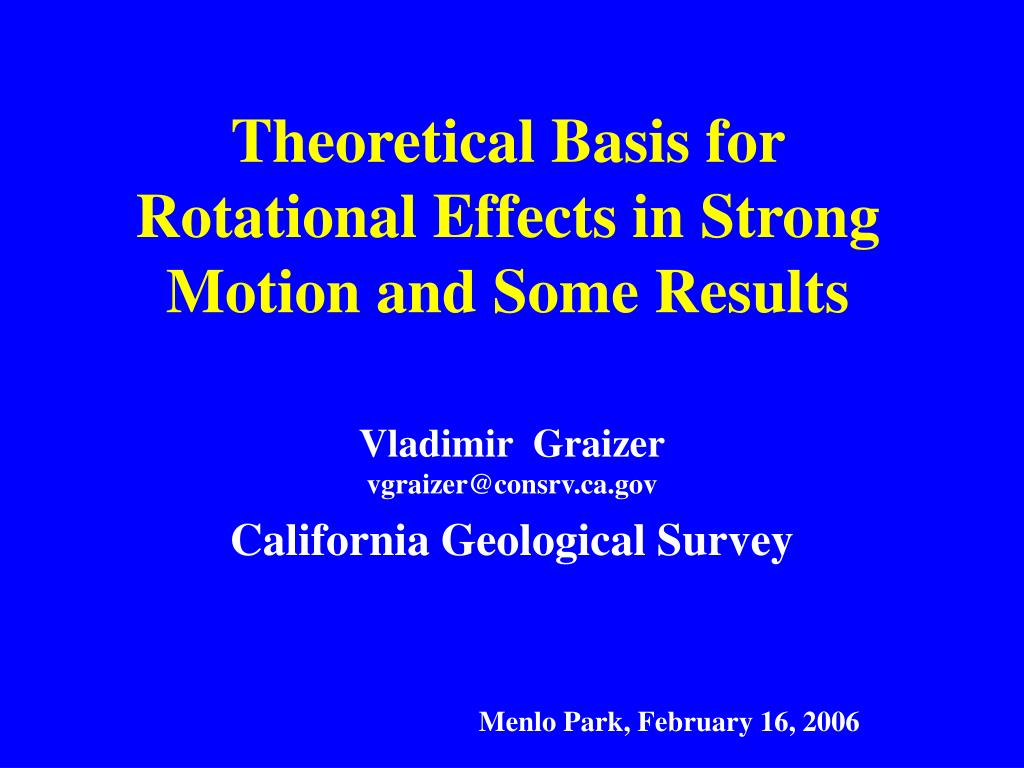 Theoretical Basis for Rotational Effects in Strong Motion and Some Results

Vladimir Graizer
vgraizer@consrv.ca.gov

California Geological Survey

Menlo Park, February 16, 2006